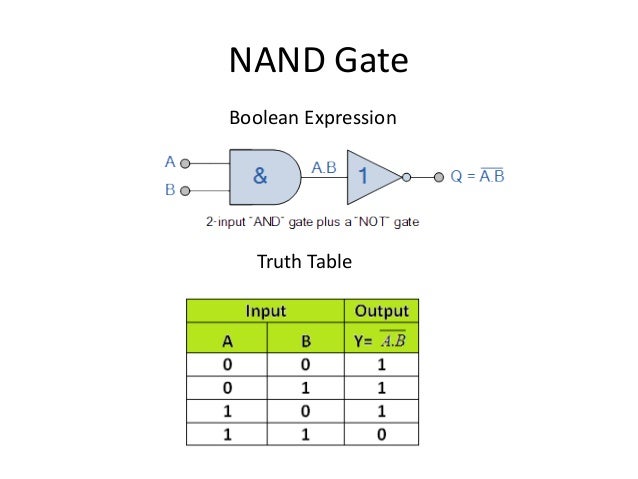 NAND Gate

Boolean Expression

A

B

&

A.B

1

$Q = \overline{A.B}$

2-input "AND" gate plus a "NOT" gate

Truth Table

| Input | | Output |
|---|---|---|
| A | B | Y= $\overline{A.B}$ |
| 0 | 0 | 1 |
| 0 | 1 | 1 |
| 1 | 0 | 1 |
| 1 | 1 | 0 |